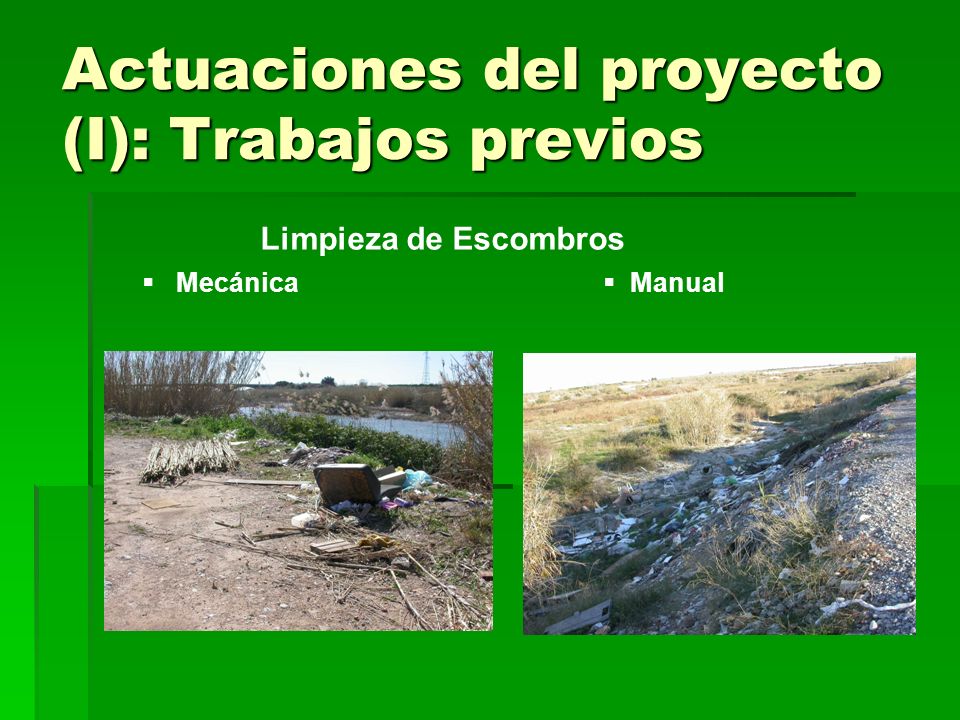 Actuaciones del proyecto (I): Trabajos previos

Limpieza de Escombros

▪ Mecánica

▪ Manual